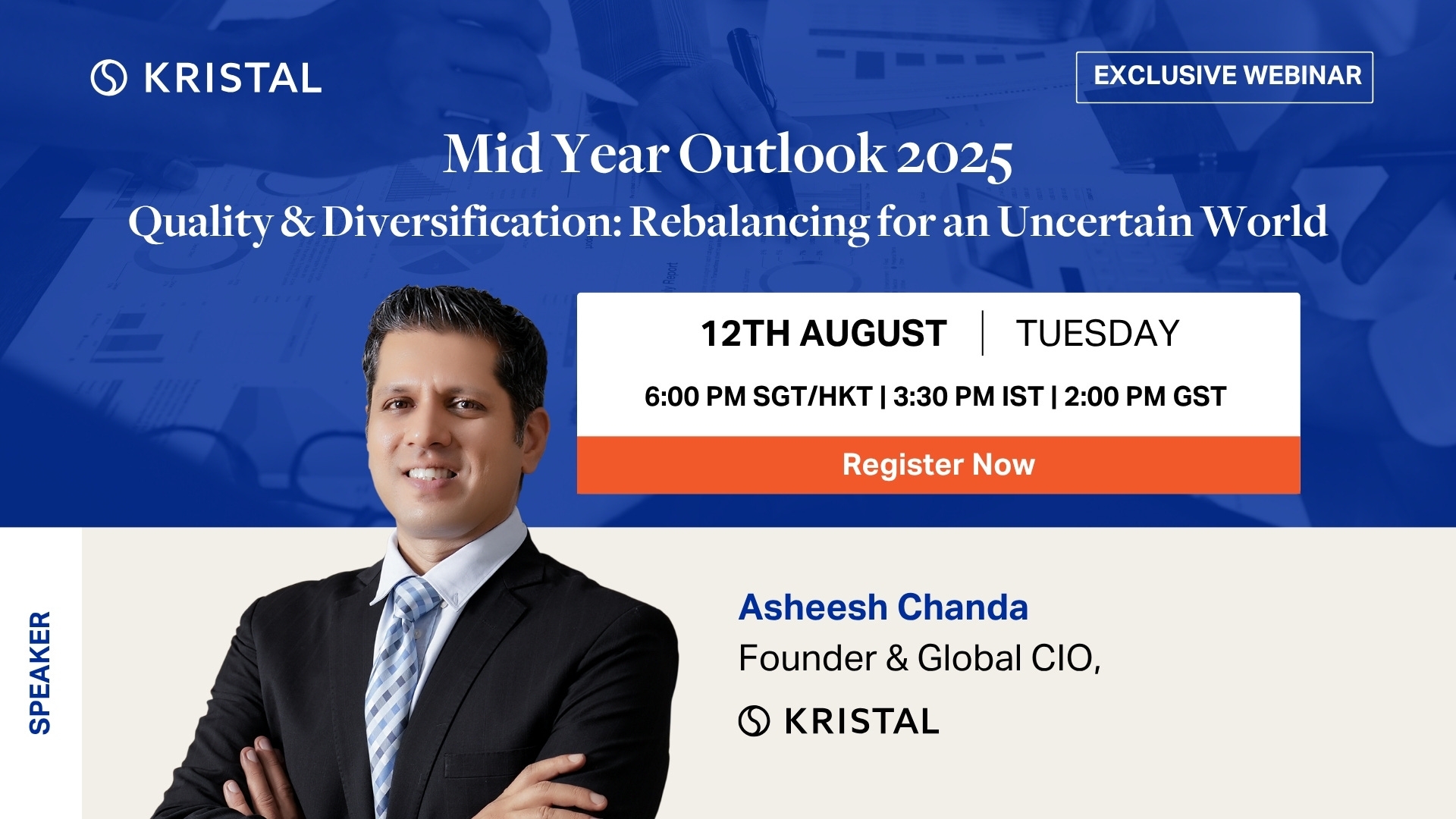 KRISTAL

EXCLUSIVE WEBINAR

Mid Year Outlook 2025

Quality & Diversification: Rebalancing for an Uncertain World

12TH AUGUST | TUESDAY

6:00 PM SGT/HKT | 3:30 PM IST | 2:00 PM GST

Register Now

SPEAKER

Asheesh Chanda

Founder & Global CIO,

KRISTAL